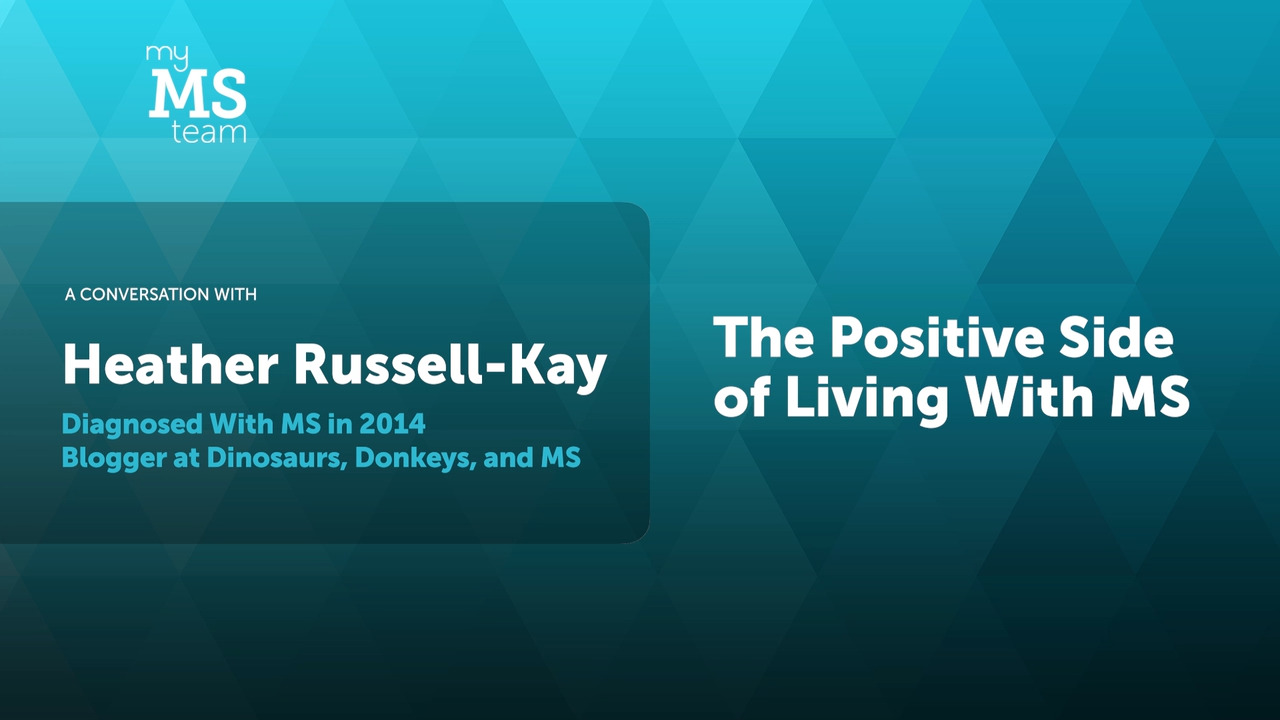 my
MS
team

A CONVERSATION WITH

Heather Russell-Kay

Diagnosed With MS in 2014
Blogger at Dinosaurs, Donkeys, and MS

The Positive Side of Living With MS